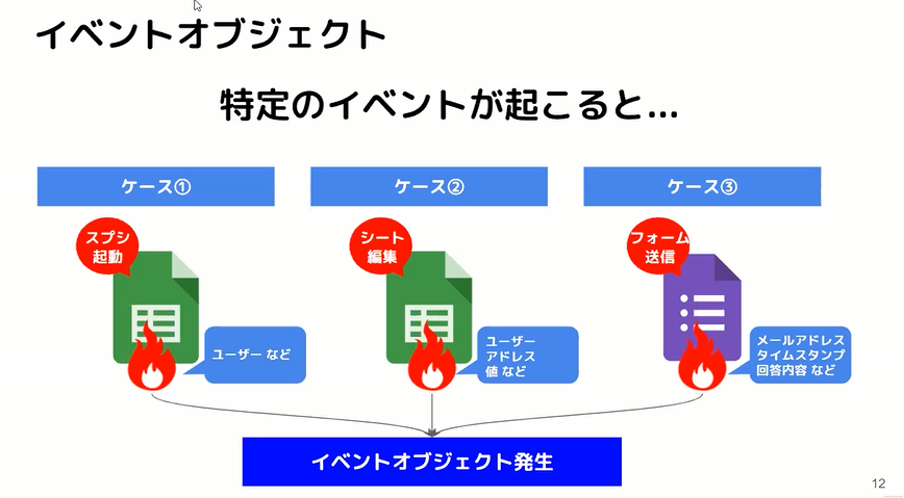 イベントオブジェクト

特定のイベントが起こると…

ケース①

スプシ起動

ユーザー など

ケース②

シート編集

ユーザー
アドレス
値 など

ケース③

フォーム送信

メールアドレス
タイムスタンプ
回答内容 など

イベントオブジェクト発生

12